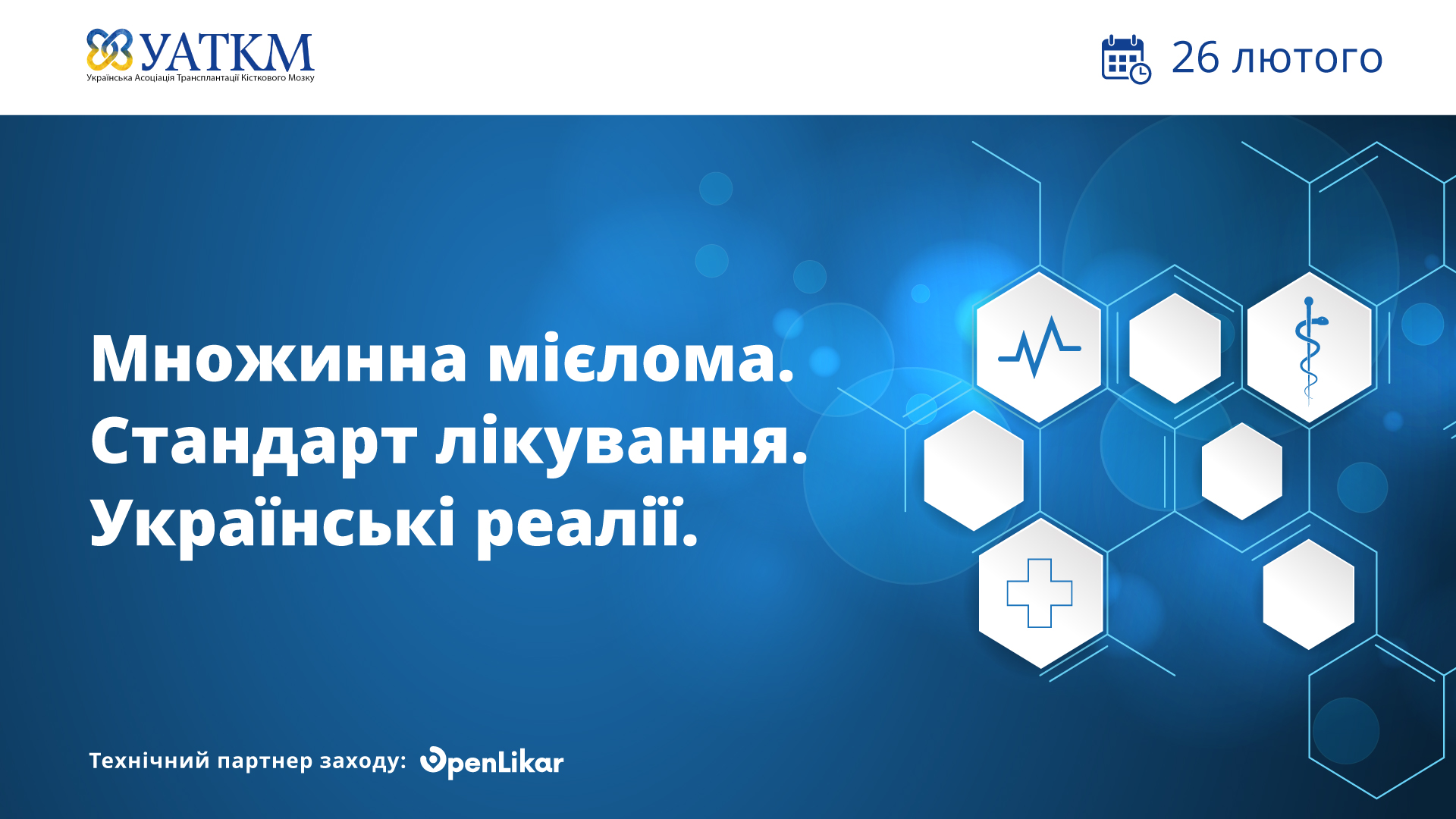 УАТКМ
Українська Асоціація Трансплантації Кісткового Мозку

26 лютого

Множинна мієлома.
Стандарт лікування.
Українські реалії.

Технічний партнер заходу: OpenLikar